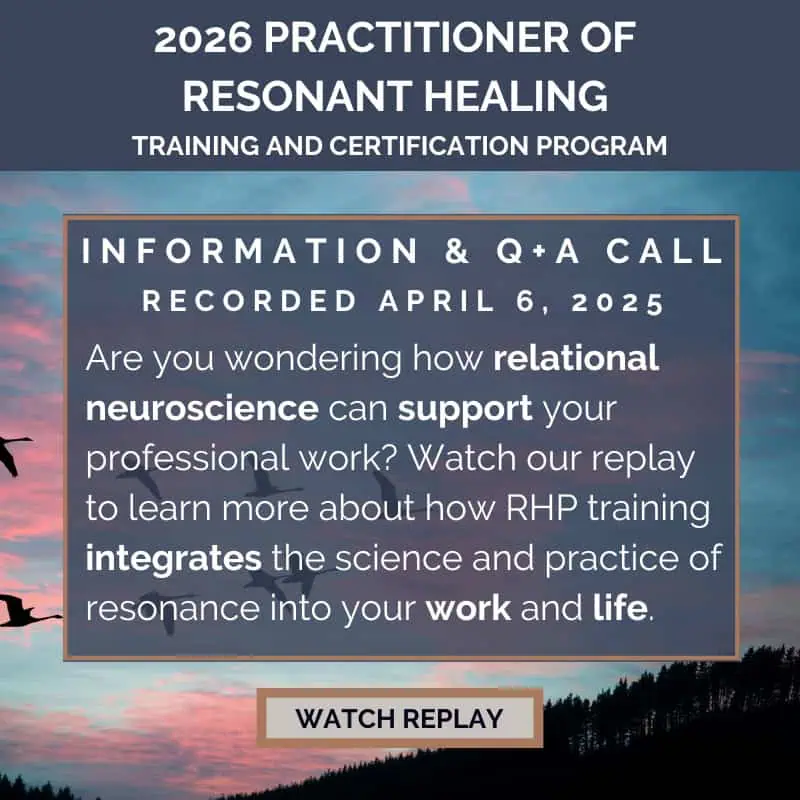 2026 PRACTITIONER OF RESONANT HEALING
TRAINING AND CERTIFICATION PROGRAM

INFORMATION & Q+A CALL
RECORDED APRIL 6, 2025

Are you wondering how relational neuroscience can support your professional work? Watch our replay to learn more about how RHP training integrates the science and practice of resonance into your work and life.

WATCH REPLAY